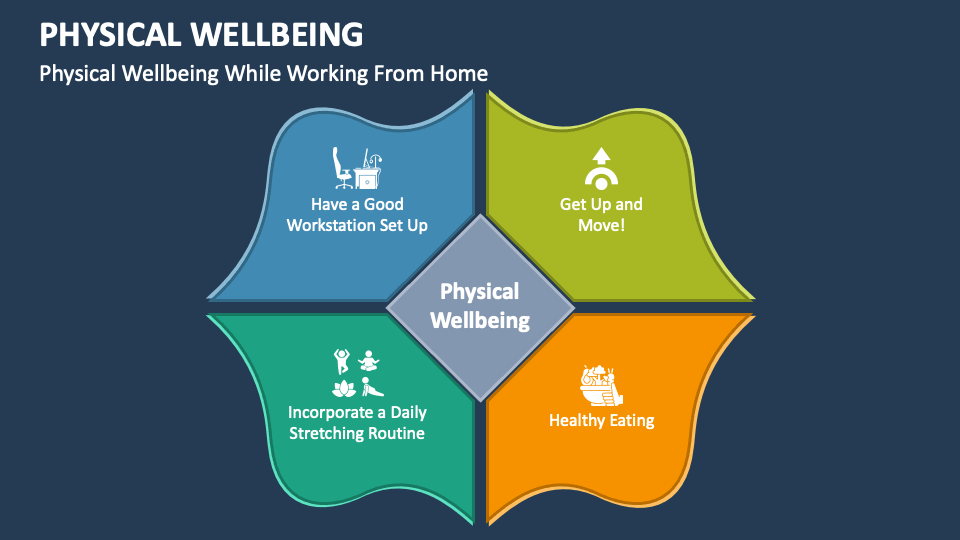 PHYSICAL WELLBEING
Physical Wellbeing While Working From Home

Have a Good Workstation Set Up

Get Up and Move!

Physical Wellbeing

Incorporate a Daily Stretching Routine

Healthy Eating